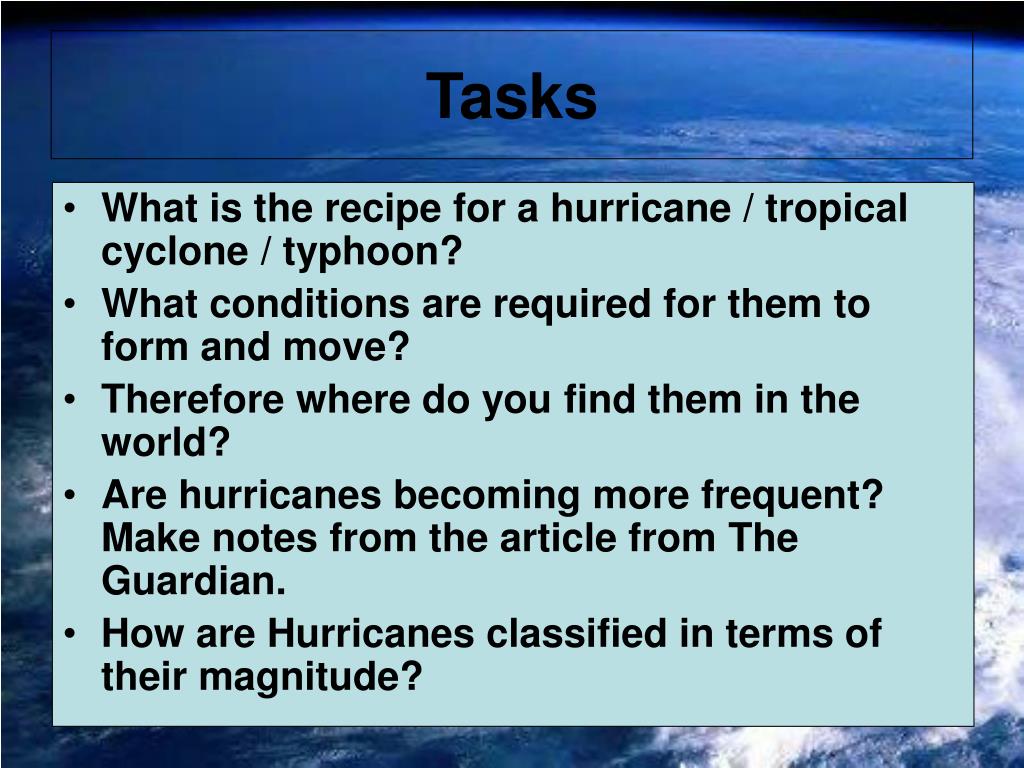 Tasks

• What is the recipe for a hurricane / tropical cyclone / typhoon?
• What conditions are required for them to form and move?
• Therefore where do you find them in the world?
• Are hurricanes becoming more frequent? Make notes from the article from The Guardian.
• How are Hurricanes classified in terms of their magnitude?